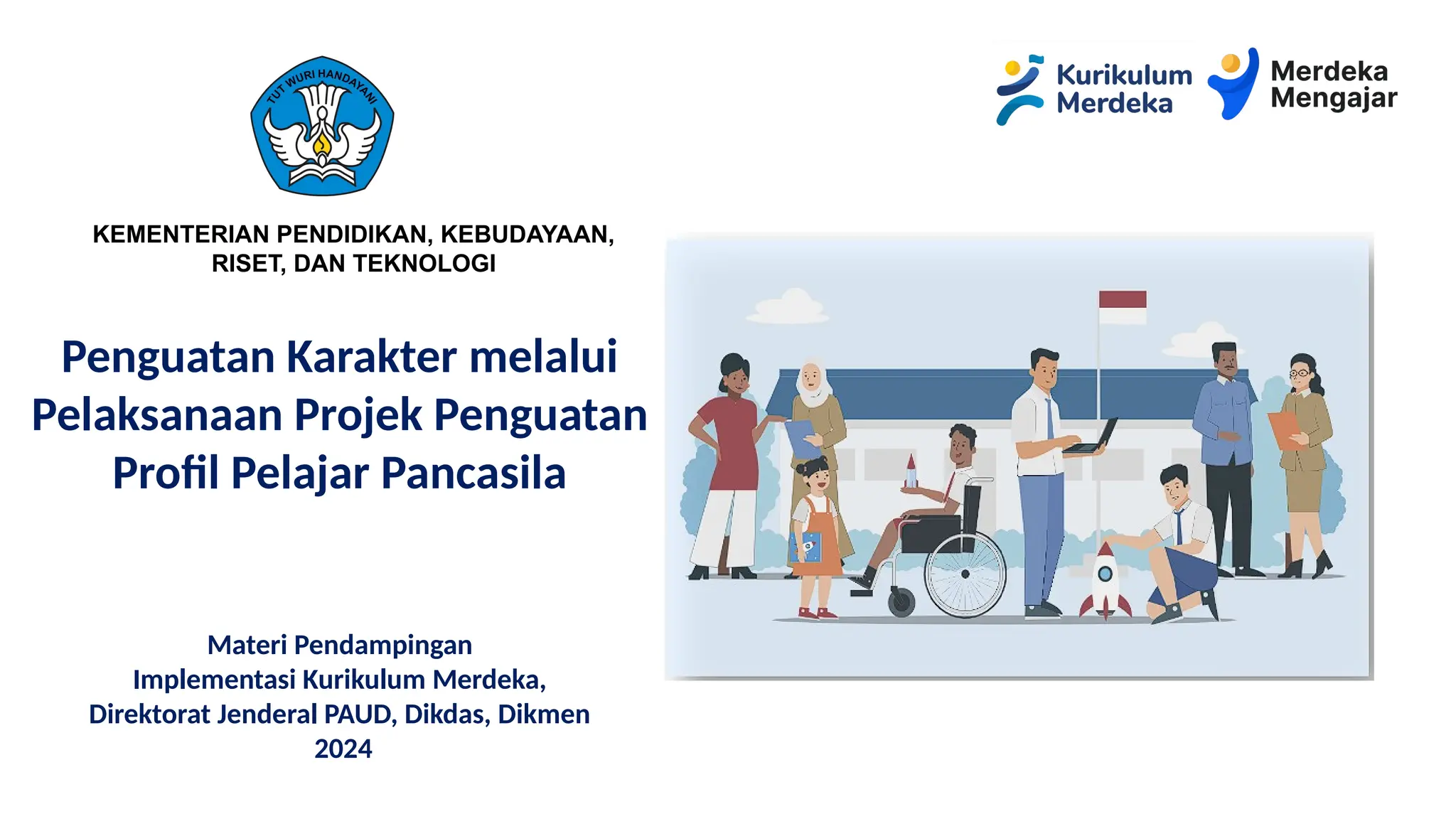 TUT WURI HANDAYANI

Kurikulum Merdeka

Merdeka Mengajar

KEMENTERIAN PENDIDIKAN, KEBUDAYAAN, RISET, DAN TEKNOLOGI

Penguatan Karakter melalui Pelaksanaan Projek Penguatan Profil Pelajar Pancasila

Materi Pendampingan
Implementasi Kurikulum Merdeka,
Direktorat Jenderal PAUD, Dikdas, Dikmen
2024